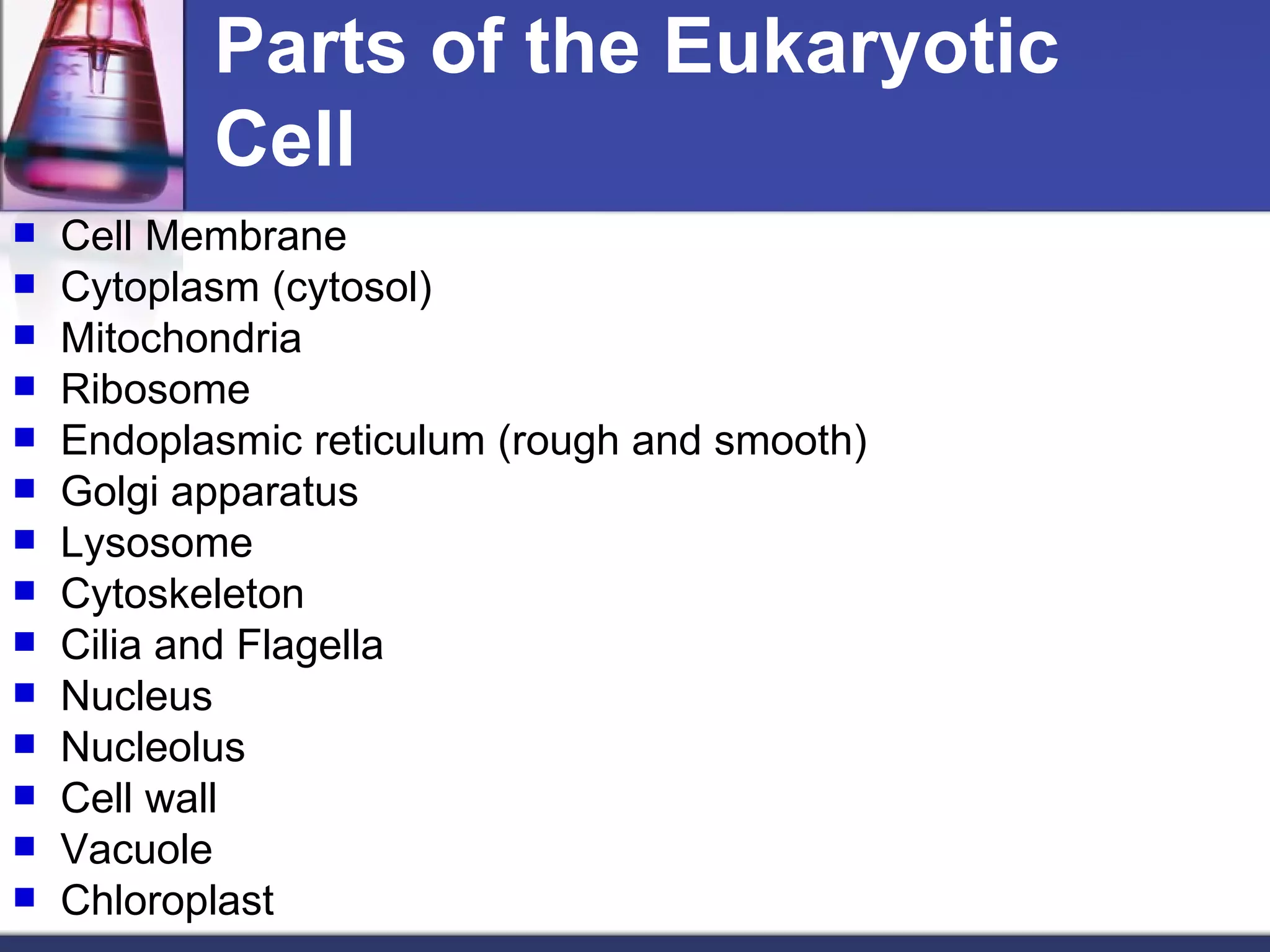 Parts of the Eukaryotic Cell

- Cell Membrane
- Cytoplasm (cytosol)
- Mitochondria
- Ribosome
- Endoplasmic reticulum (rough and smooth)
- Golgi apparatus
- Lysosome
- Cytoskeleton
- Cilia and Flagella
- Nucleus
- Nucleolus
- Cell wall
- Vacuole
- Chloroplast